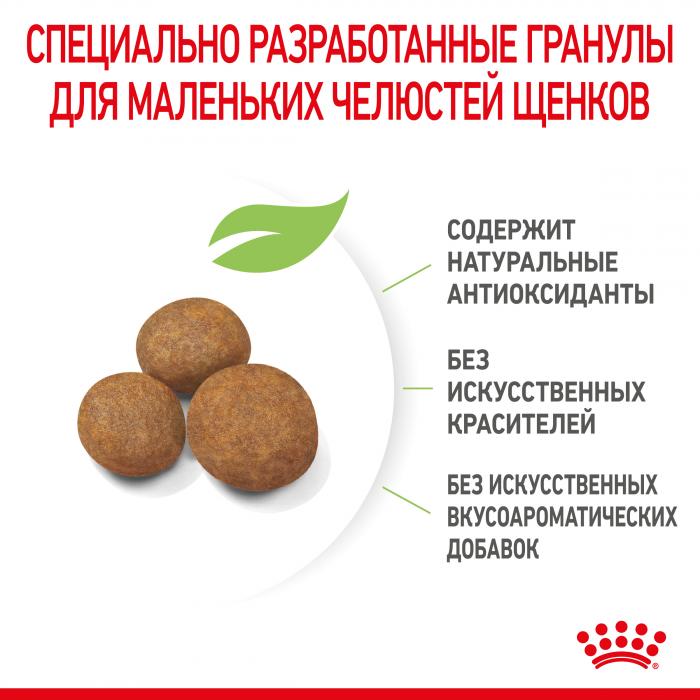 СПЕЦИАЛЬНО РАЗРАБОТАННЫЕ ГРАНУЛЫ ДЛЯ МАЛЕНЬКИХ ЧЕЛЮСТЕЙ ЩЕНКОВ

СОДЕРЖИТ НАТУРАЛЬНЫЕ АНТИОКСИДАНТЫ

БЕЗ ИСКУССТВЕННЫХ КРАСИТЕЛЕЙ

БЕЗ ИСКУССТВЕННЫХ ВКУСОАРОМАТИЧЕСКИХ ДОБАВОК

®